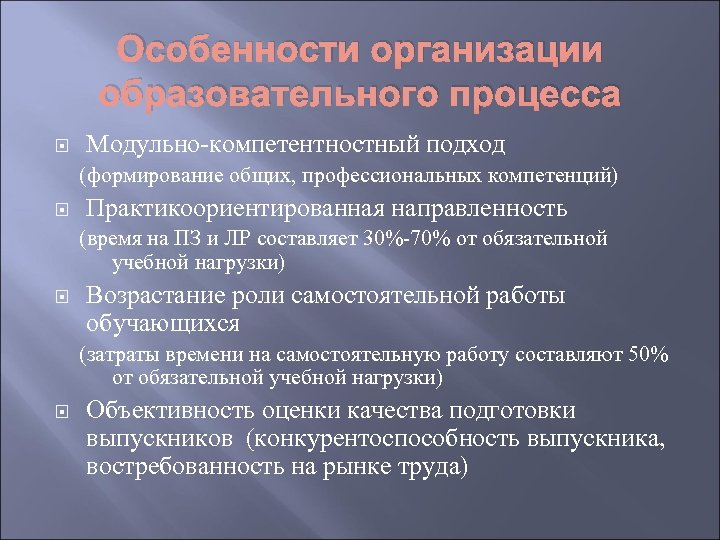 Особенности организации образовательного процесса

Модульно-компетентностный подход
(формирование общих, профессиональных компетенций)

Практикоориентированная направленность
(время на ПЗ и ЛР составляет 30%-70% от обязательной учебной нагрузки)

Возрастание роли самостоятельной работы обучающихся
(затраты времени на самостоятельную работу составляют 50% от обязательной учебной нагрузки)

Объективность оценки качества подготовки выпускников (конкурентоспособность выпускника, востребованность на рынке труда)